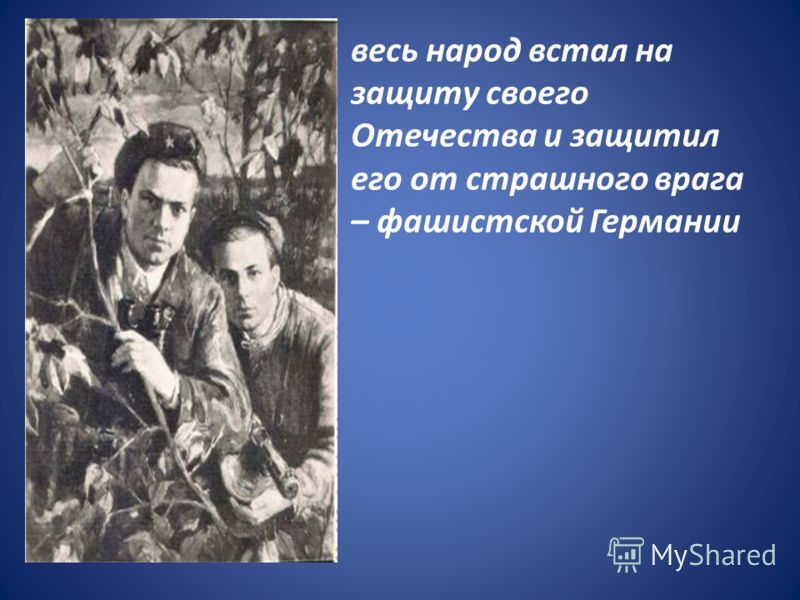 весь народ встал на защиту своего Отечества и защитил его от страшного врага – фашистской Германии

MyShared